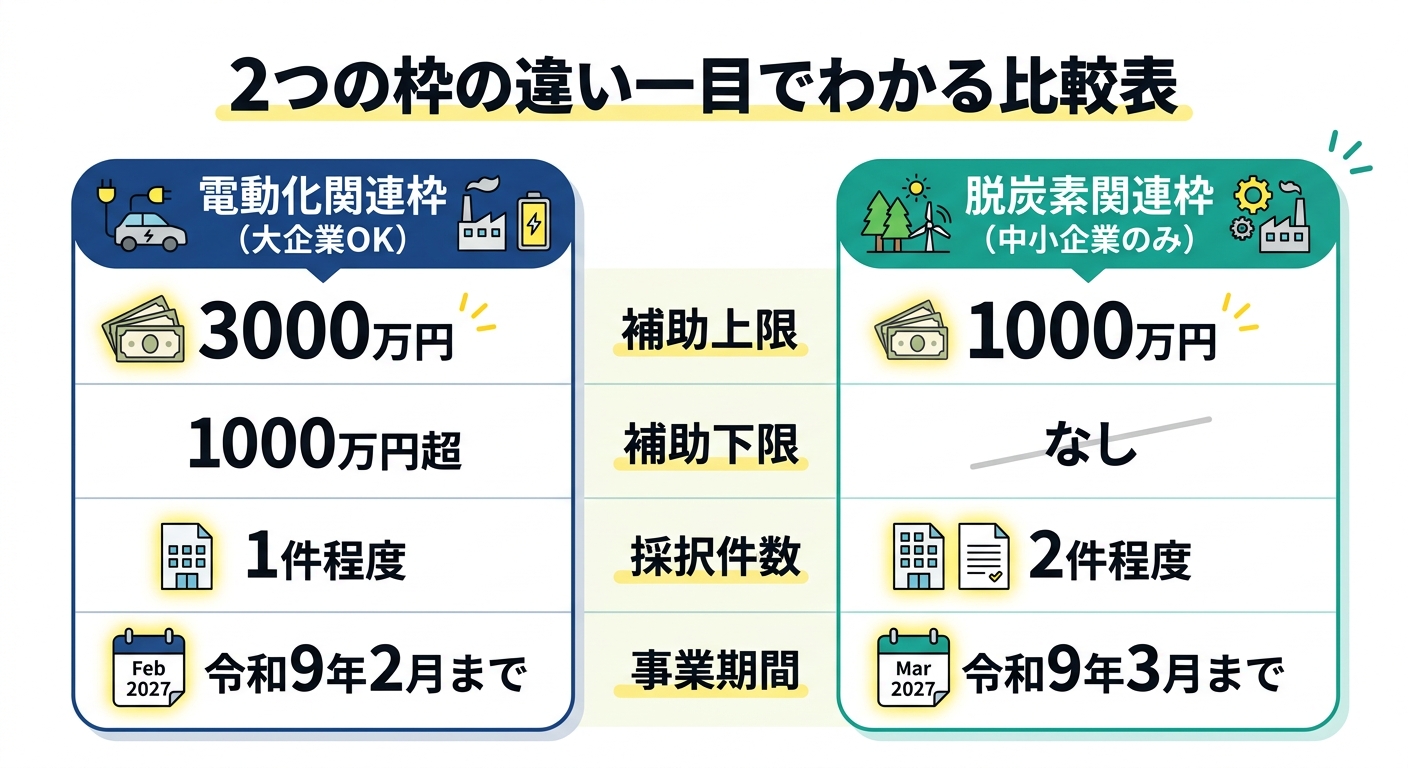 2つの枠の違い一目でわかる比較表

| 電動化関連枠（大企業OK） | | 脱炭素関連枠（中小企業のみ） |
|---|---|---|
| 3000万円 | 補助上限 | 1000万円 |
| 1000万円超 | 補助下限 | なし |
| 1件程度 | 採択件数 | 2件程度 |
| Feb 2027 令和9年2月まで | 事業期間 | Mar 2027 令和9年3月まで |